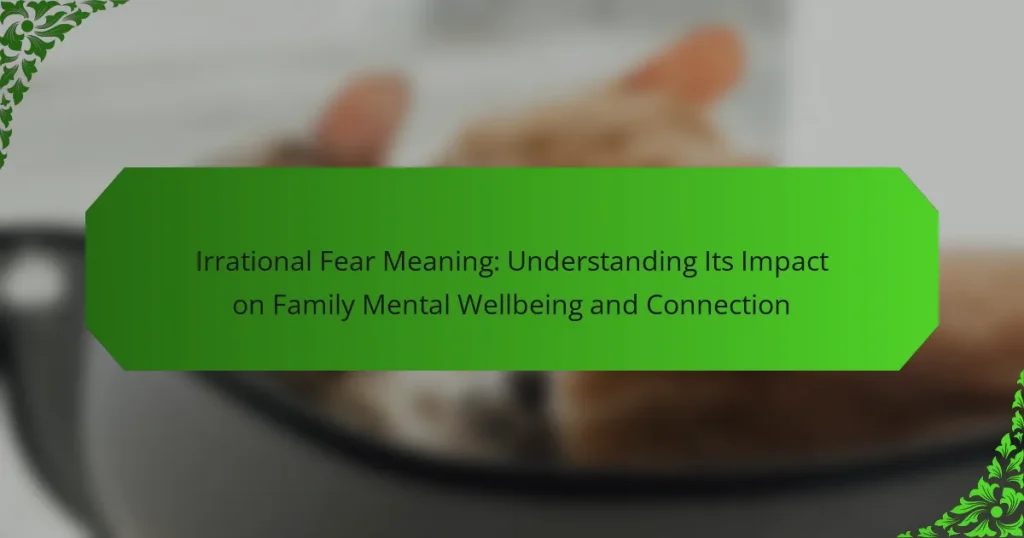 Irrational Fear Meaning: Understanding Its Impact on Family Mental Wellbeing and Connection